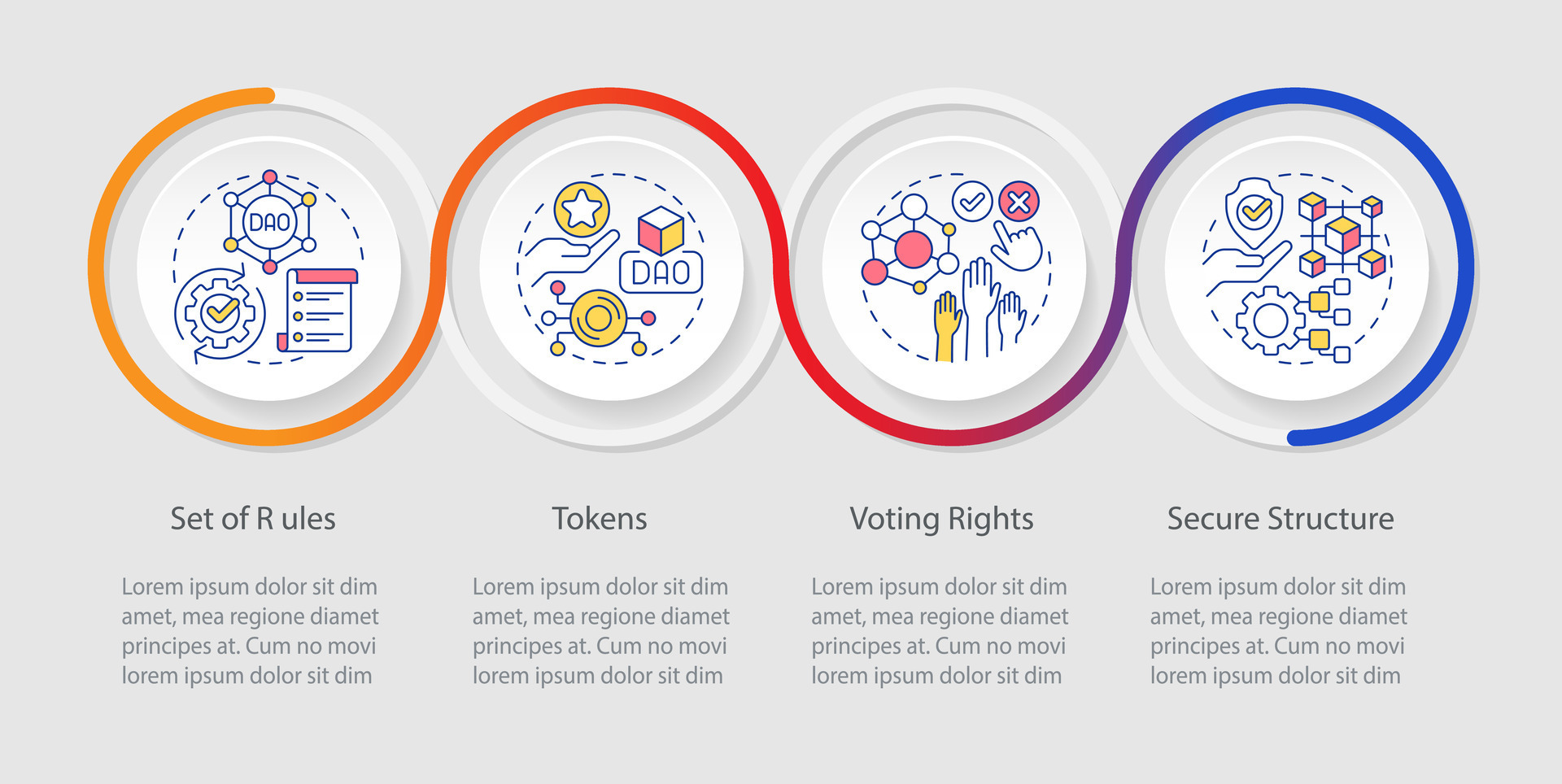 DAO

DAO

Set of R ules

Lorem ipsum dolor sit dim amet, mea regione diamet principes at. Cum no movi lorem ipsum dolor sit dim

Tokens

Lorem ipsum dolor sit dim amet, mea regione diamet principes at. Cum no movi lorem ipsum dolor sit dim

Voting Rights

Lorem ipsum dolor sit dim amet, mea regione diamet principes at. Cum no movi lorem ipsum dolor sit dim

Secure Structure

Lorem ipsum dolor sit dim amet, mea regione diamet principes at. Cum no movi lorem ipsum dolor sit dim